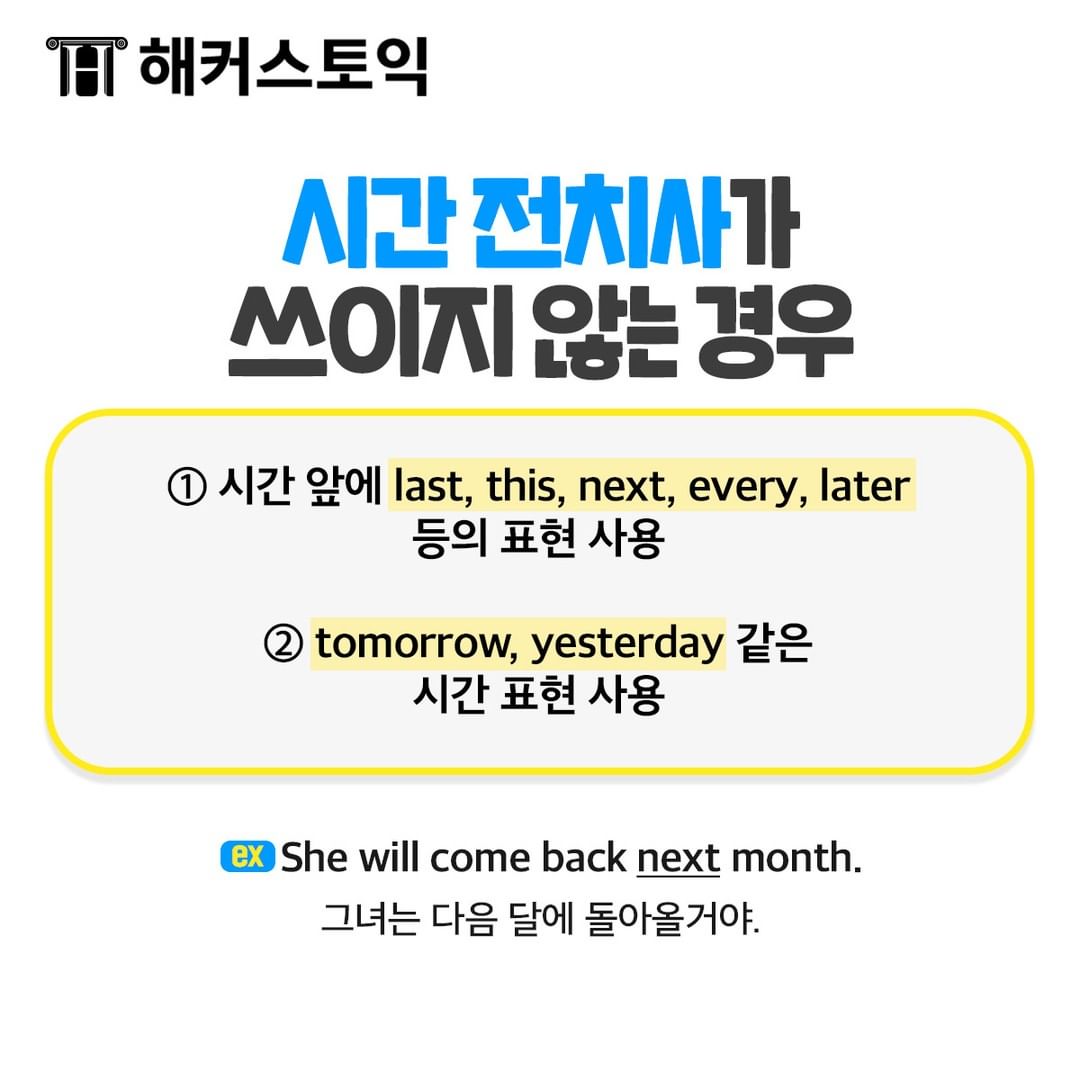 해커스토익

시간 전치사가
쓰이지 않는 경우

① 시간 앞에 last, this, next, every, later 등의 표현 사용

② tomorrow, yesterday 같은 시간 표현 사용

ex She will come back next month.
그녀는 다음 달에 돌아올거야.